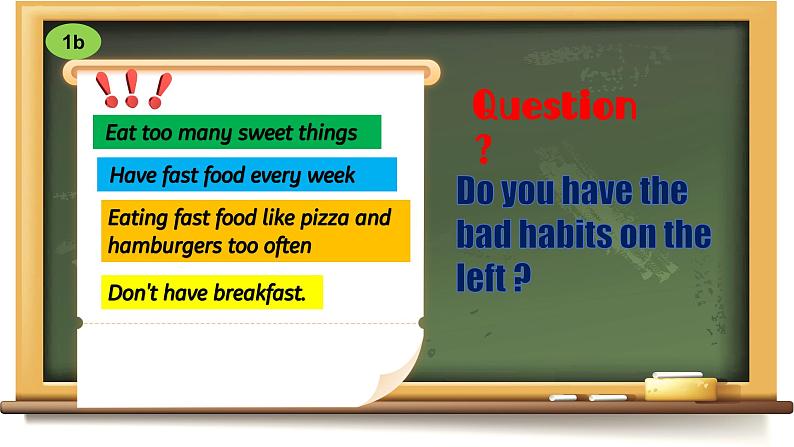 1b

!!!

Eat too many sweet things

Have fast food every week

Eating fast food like pizza and hamburgers too often

Don't have breakfast.

Question
?

Do you have the bad habits on the left ?